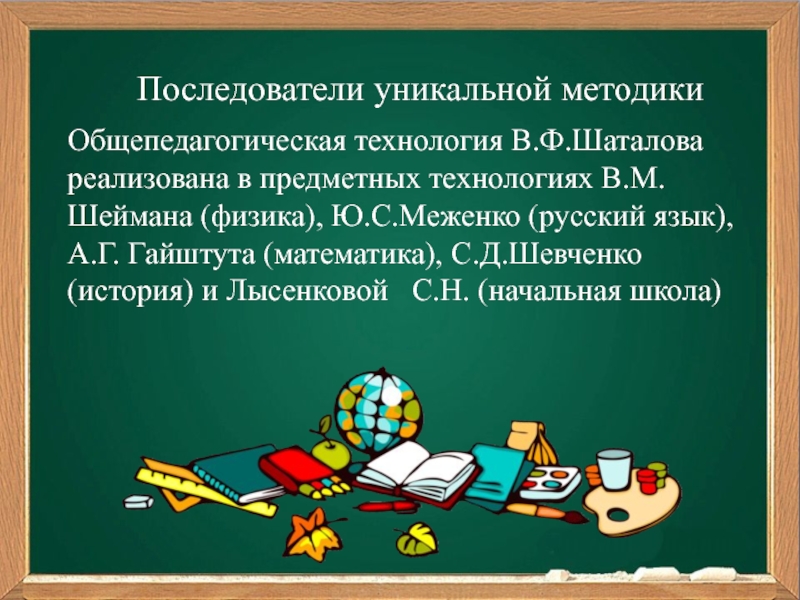 Последователи уникальной методики

Общепедагогическая технология В.Ф.Шаталова реализована в предметных технологиях В.М. Шеймана (физика), Ю.С.Меженко (русский язык), А.Г. Гайштута (математика), С.Д.Шевченко (история) и Лысенковой С.Н. (начальная школа)